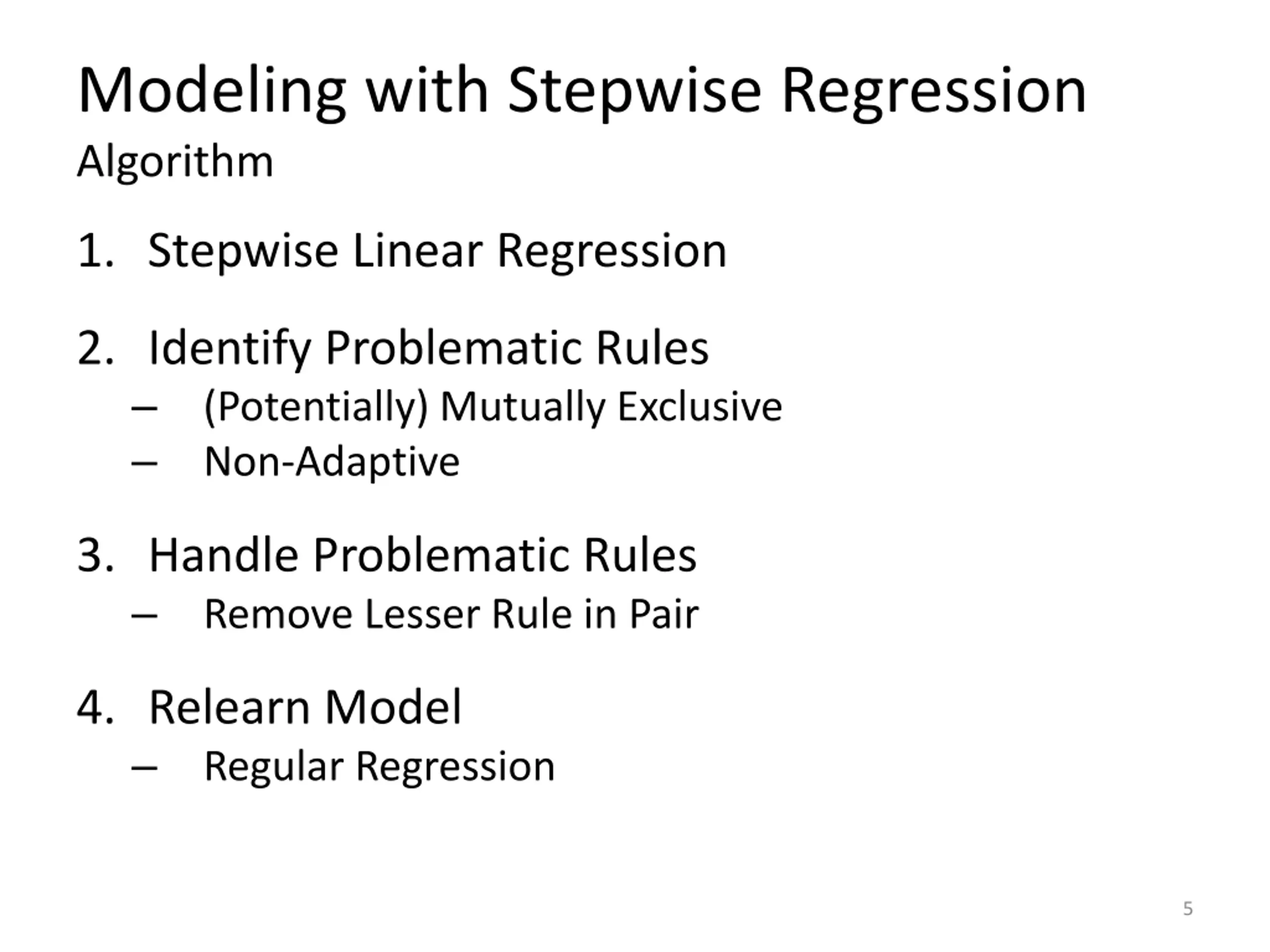 Modeling with Stepwise Regression
Algorithm

1. Stepwise Linear Regression

2. Identify Problematic Rules
– (Potentially) Mutually Exclusive
– Non-Adaptive

3. Handle Problematic Rules
– Remove Lesser Rule in Pair

4. Relearn Model
– Regular Regression

5